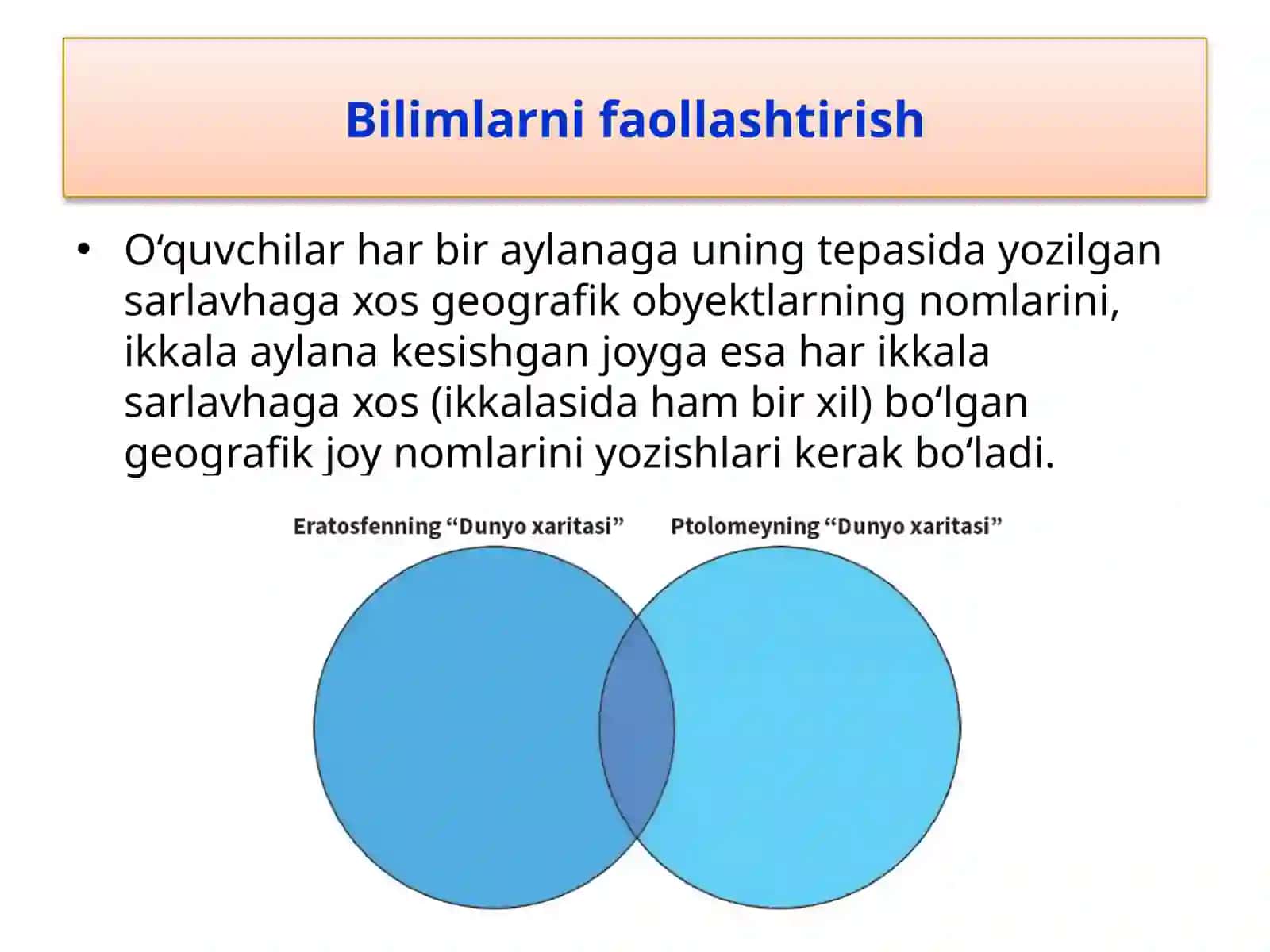 Bilimlarni faollashtirish

• O‘quvchilar har bir aylanaga uning tepasida yozilgan sarlavhaga xos geografik obyektlarning nomlarini, ikkala aylana kesishgan joyga esa har ikkala sarlavhaga xos (ikkalasida ham bir xil) bo‘lgan geografik joy nomlarini yozishlari kerak bo‘ladi.

Eratosfenning “Dunyo xaritasi”

Ptolomeyning “Dunyo xaritasi”